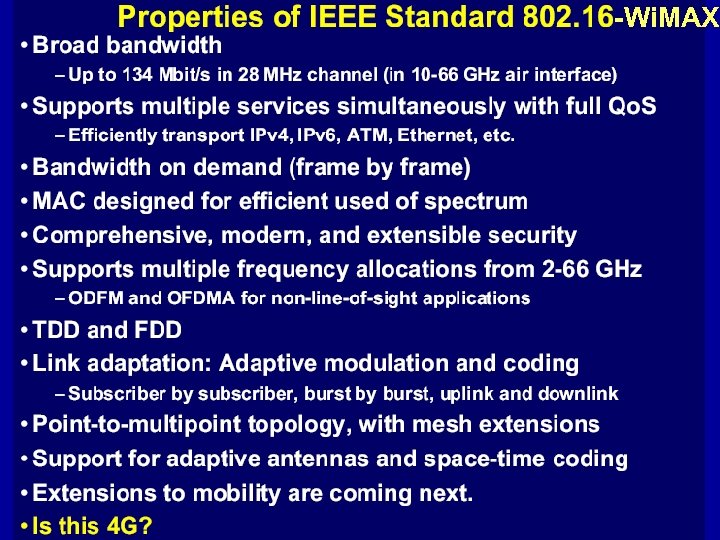 Properties of IEEE Standard 802.16-WiMAX

• Broad bandwidth
– Up to 134 Mbit/s in 28 MHz channel (in 10-66 GHz air interface)
• Supports multiple services simultaneously with full QoS
– Efficiently transport IPv4, IPv6, ATM, Ethernet, etc.
• Bandwidth on demand (frame by frame)
• MAC designed for efficient used of spectrum
• Comprehensive, modern, and extensible security
• Supports multiple frequency allocations from 2-66 GHz
– ODFM and OFDMA for non-line-of-sight applications
• TDD and FDD
• Link adaptation: Adaptive modulation and coding
– Subscriber by subscriber, burst by burst, uplink and downlink
• Point-to-multipoint topology, with mesh extensions
• Support for adaptive antennas and space-time coding
• Extensions to mobility are coming next.
• Is this 4G?